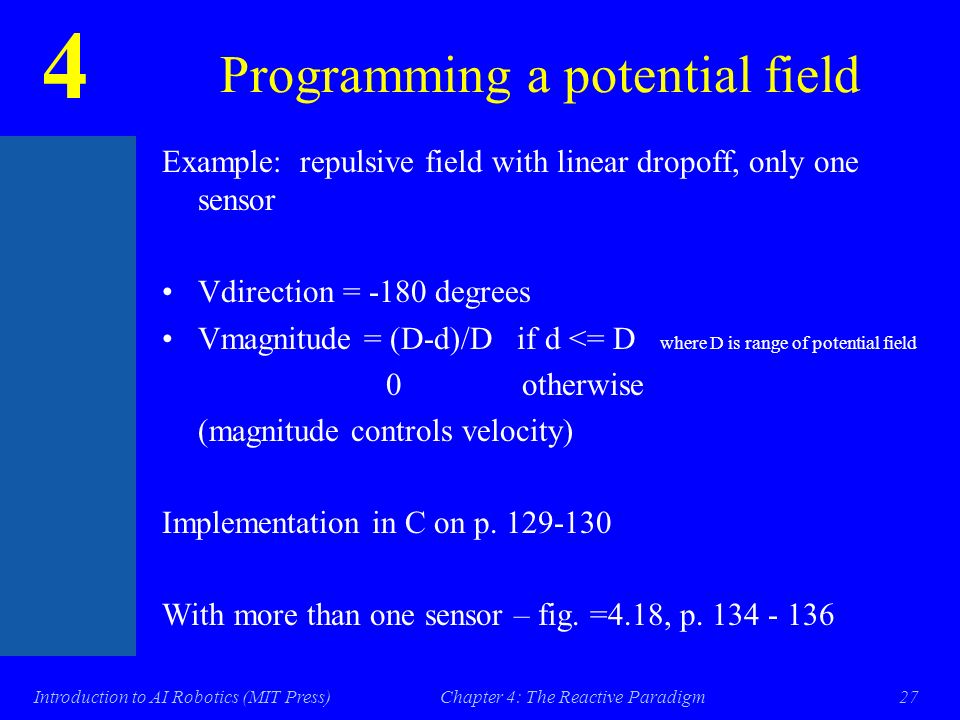 4

Programming a potential field

Example: repulsive field with linear dropoff, only one sensor

• Vdirection = -180 degrees
• Vmagnitude = (D-d)/D if d <= D where D is range of potential field
0 otherwise
(magnitude controls velocity)

Implementation in C on p. 129-130

With more than one sensor – fig. =4.18, p. 134 - 136

Introduction to AI Robotics (MIT Press) Chapter 4: The Reactive Paradigm 27